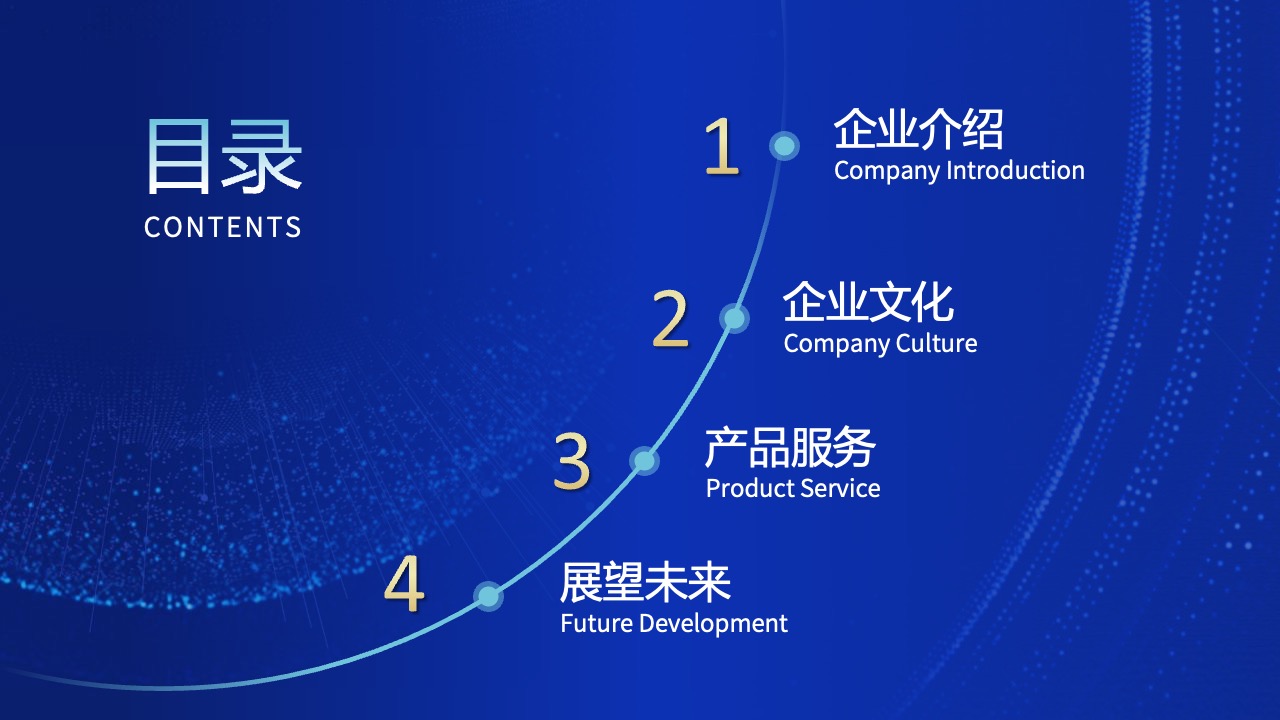 目录
CONTENTS

1 企业介绍
Company Introduction

2 企业文化
Company Culture

3 产品服务
Product Service

4 展望未来
Future Development